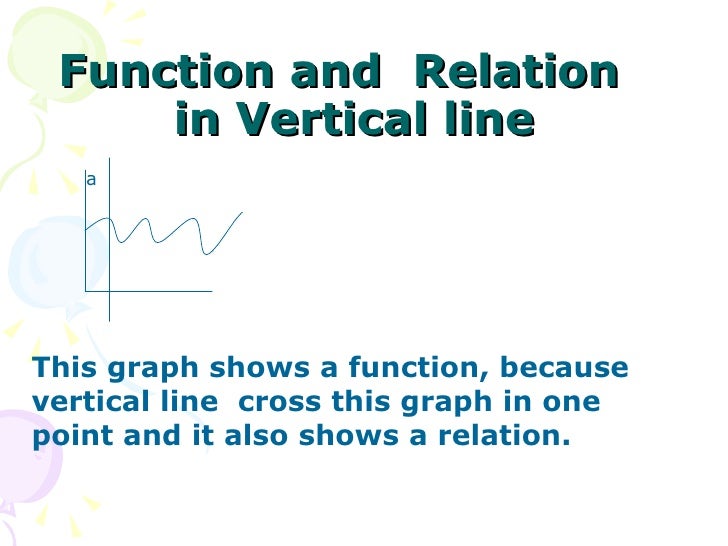 Function and Relation in Vertical line

a

This graph shows a function, because vertical line cross this graph in one point and it also shows a relation.